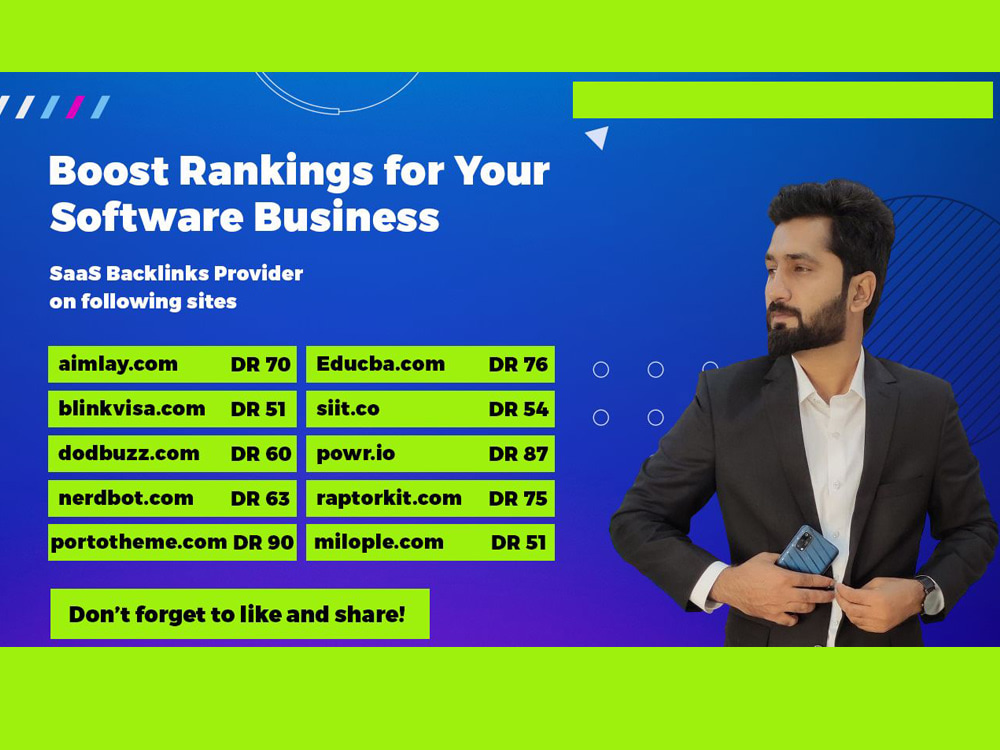 Boost Rankings for Your Software Business

SaaS Backlinks Provider on following sites

aimlay.com DR 70
blinkvisa.com DR 51
dodbuzz.com DR 60
nerdbot.com DR 63
portotheme.com DR 90

Educba.com DR 76
siit.co DR 54
powr.io DR 87
raptorkit.com DR 75
milople.com DR 51

Don't forget to like and share!